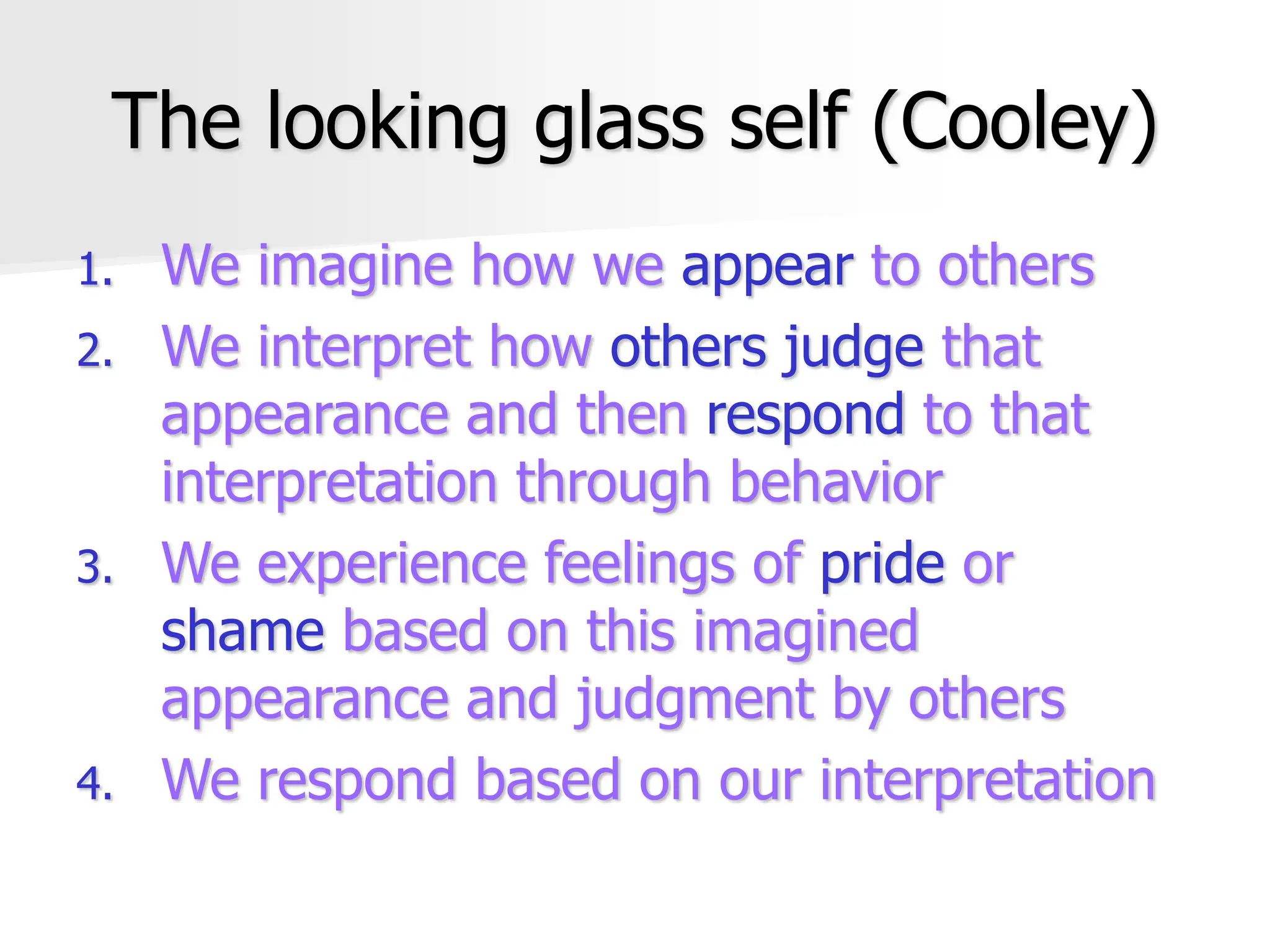 The looking glass self (Cooley)

1. We imagine how we appear to others
2. We interpret how others judge that appearance and then respond to that interpretation through behavior
3. We experience feelings of pride or shame based on this imagined appearance and judgment by others
4. We respond based on our interpretation